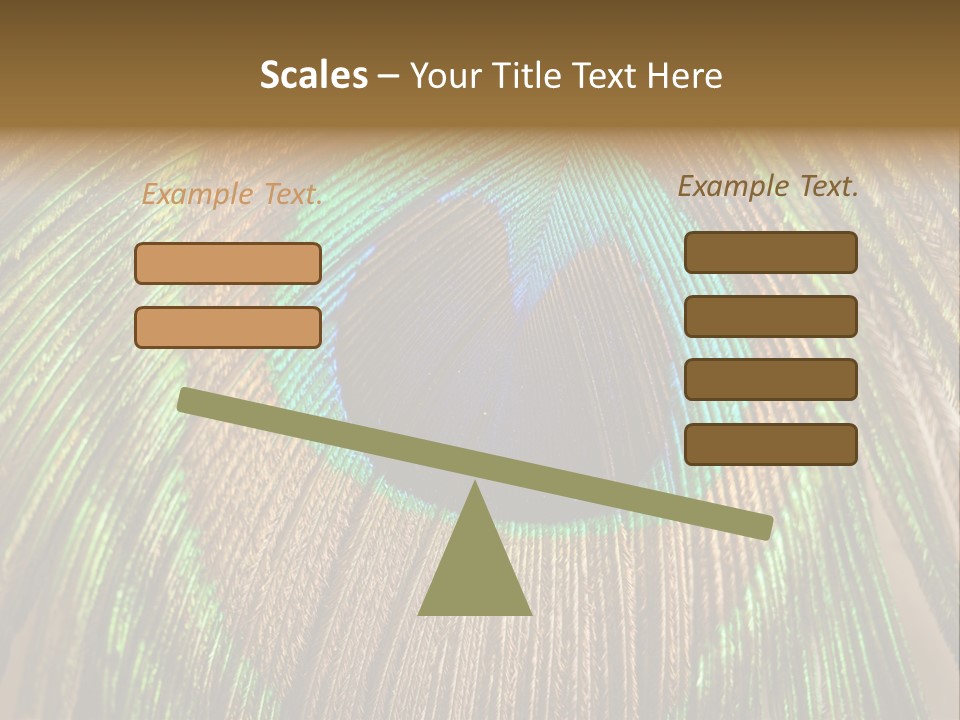 Scales – Your Title Text Here

Example Text.

Example Text.